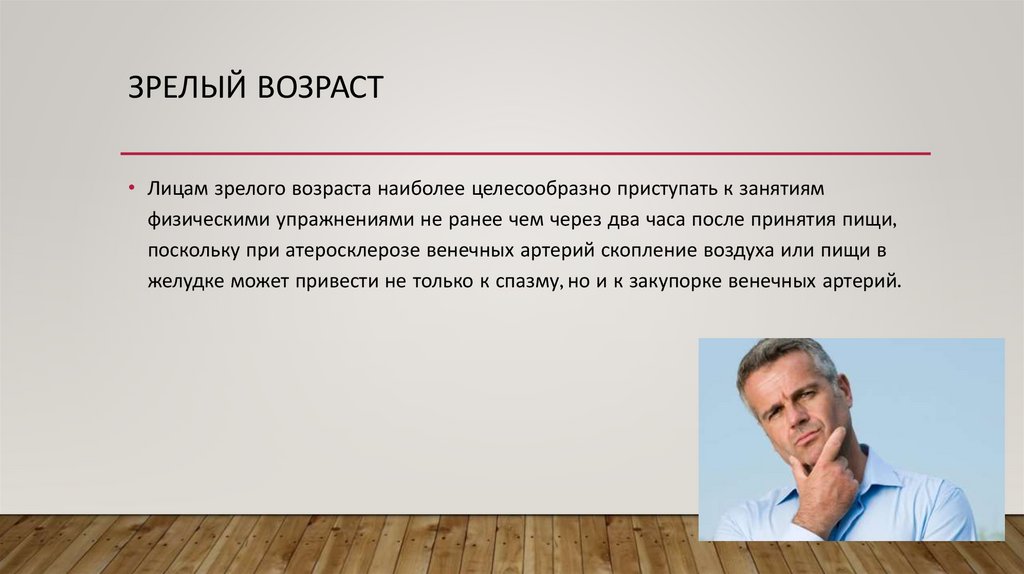 ЗРЕЛЫЙ ВОЗРАСТ

• Лицам зрелого возраста наиболее целесообразно приступать к занятиям физическими упражнениями не ранее чем через два часа после принятия пищи, поскольку при атеросклерозе венечных артерий скопление воздуха или пищи в желудке может привести не только к спазму, но и к закупорке венечных артерий.